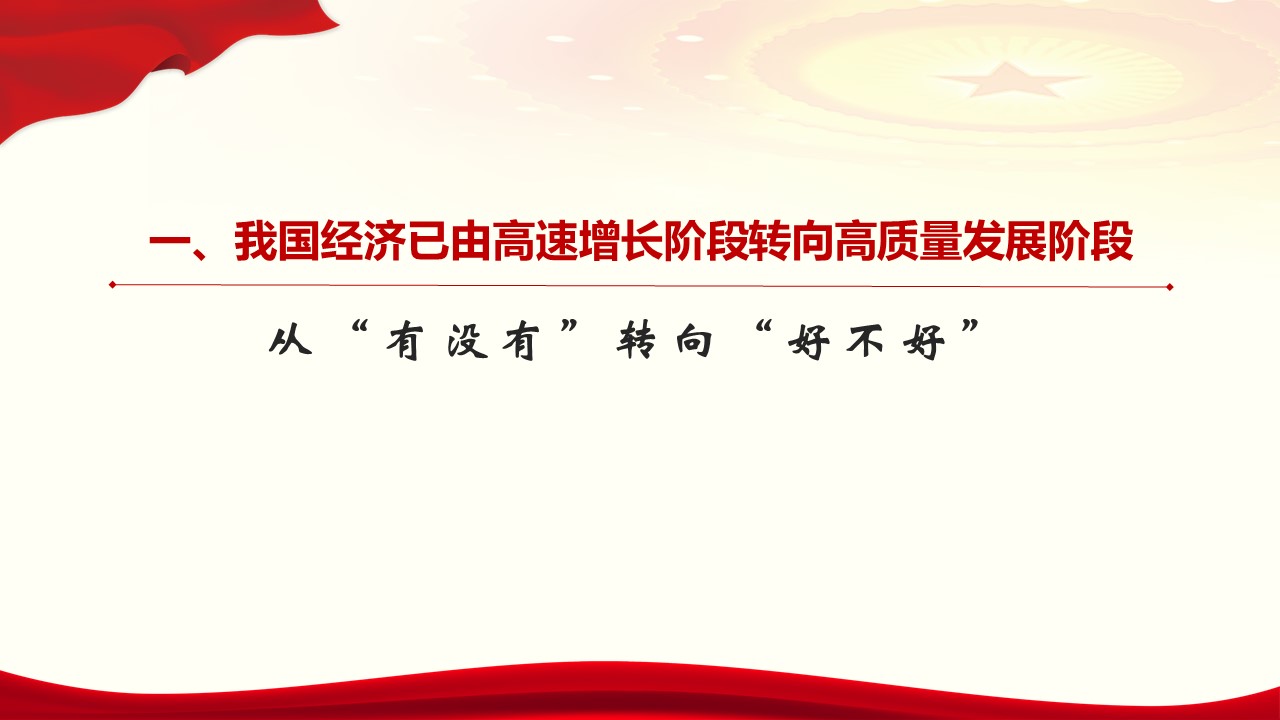 一、我国经济已由高速增长阶段转向高质量发展阶段

从“有没有”转向“好不好”